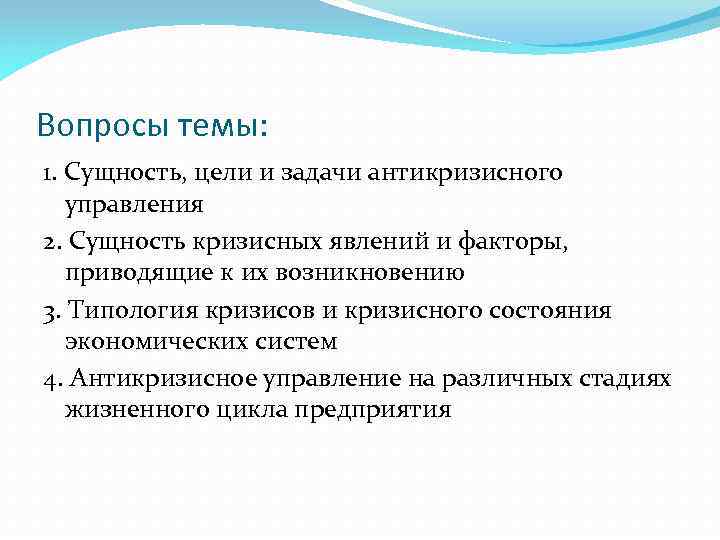 Вопросы темы:

1. Сущность, цели и задачи антикризисного управления

2. Сущность кризисных явлений и факторы, приводящие к их возникновению

3. Типология кризисов и кризисного состояния экономических систем

4. Антикризисное управление на различных стадиях жизненного цикла предприятия